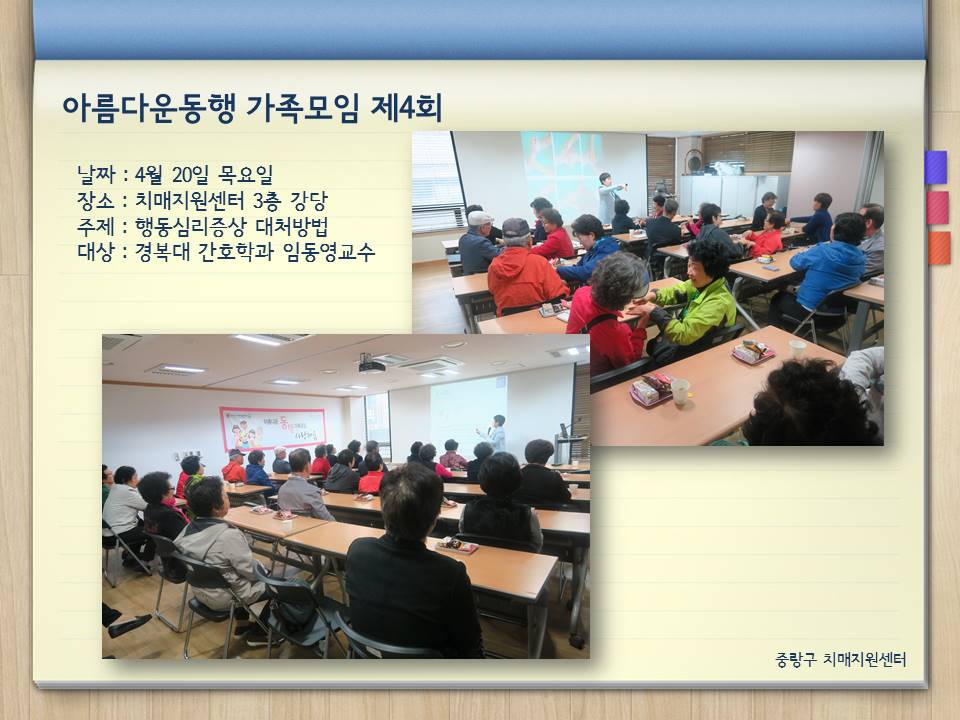 아름다운동행 가족모임 제4회

날짜 : 4월 20일 목요일
장소 : 치매지원센터 3층 강당
주제 : 행동심리증상 대처방법
대상 : 경복대 간호학과 임동영교수

중랑구 치매지원센터